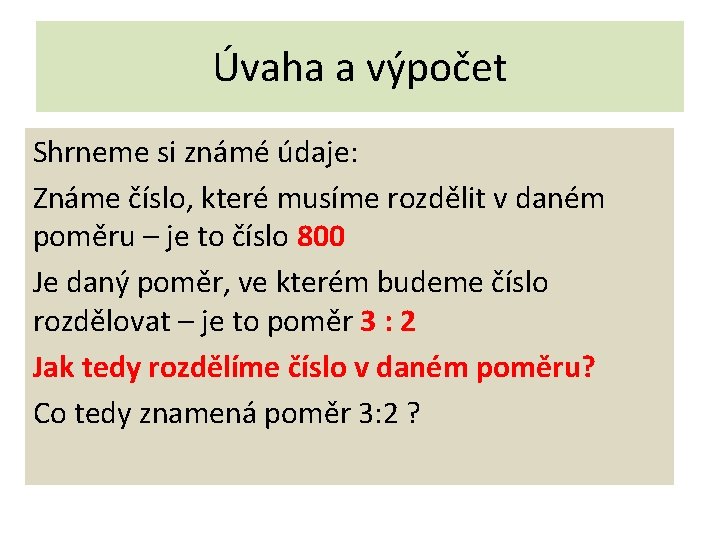 Úvaha a výpočet

Shrneme si známé údaje:

Známe číslo, které musíme rozdělit v daném poměru – je to číslo 800

Je daný poměr, ve kterém budeme číslo rozdělovat – je to poměr 3 : 2

Jak tedy rozdělíme číslo v daném poměru?

Co tedy znamená poměr 3:2 ?